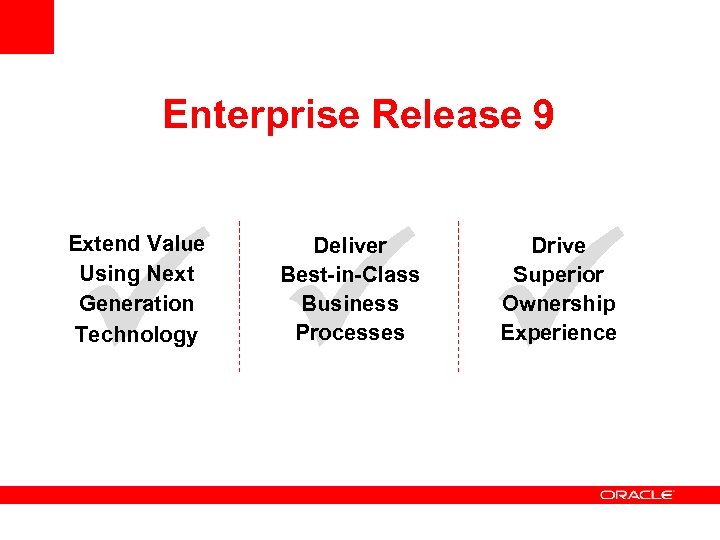 Enterprise Release 9

Extend Value Using Next Generation Technology

Deliver Best-in-Class Business Processes

Drive Superior Ownership Experience

ORACLE